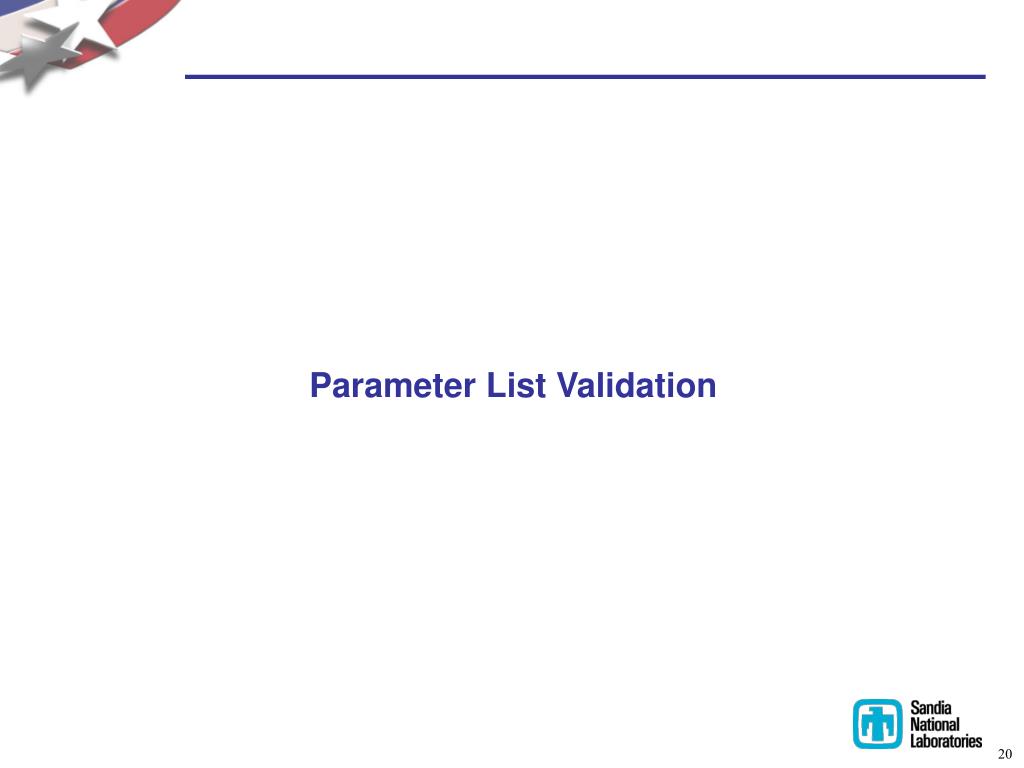 Parameter List Validation

Sandia National Laboratories

20